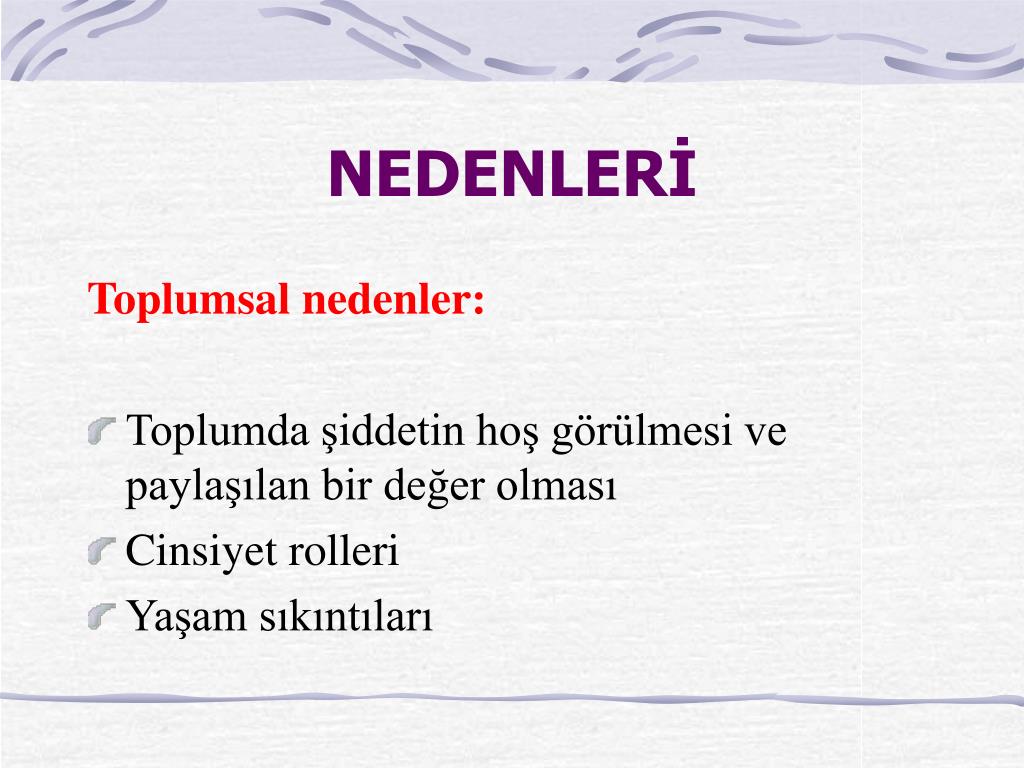 NEDENLERİ

Toplumsal nedenler:

Toplumda şiddetin hoş görülmesi ve paylaşılan bir değer olması
Cinsiyet rolleri
Yaşam sıkıntıları